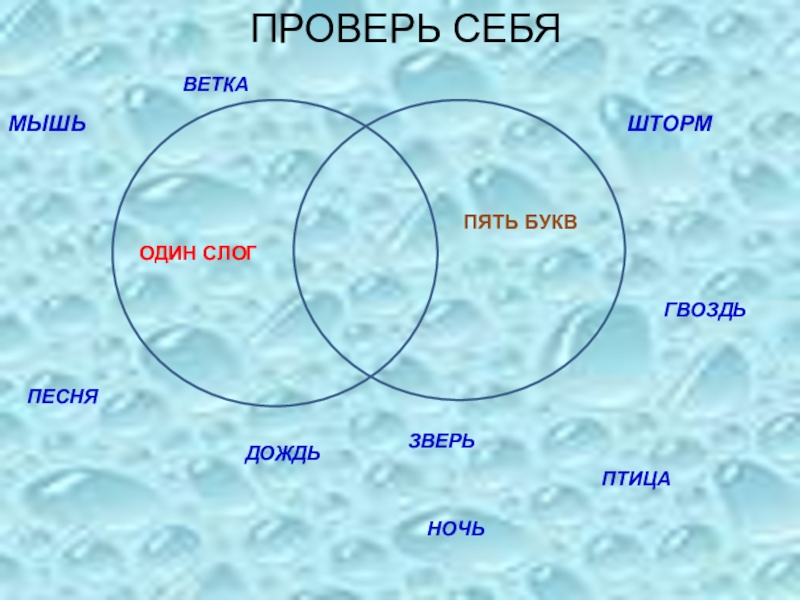 ПРОВЕРЬ СЕБЯ

ВЕТКА

МЫШЬ

ШТОРМ

ОДИН СЛОГ

ПЯТЬ БУКВ

ГВОЗДЬ

ПЕСНЯ

ДОЖДЬ

ЗВЕРЬ

ПТИЦА

НОЧЬ